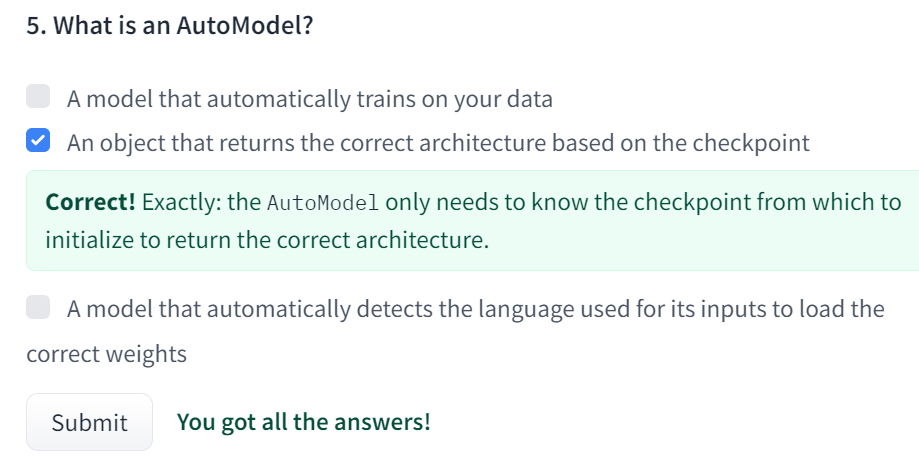 5. What is an AutoModel?

A model that automatically trains on your data

An object that returns the correct architecture based on the checkpoint

Correct! Exactly: the AutoModel only needs to know the checkpoint from which to initialize to return the correct architecture.

A model that automatically detects the language used for its inputs to load the correct weights

Submit

You got all the answers!